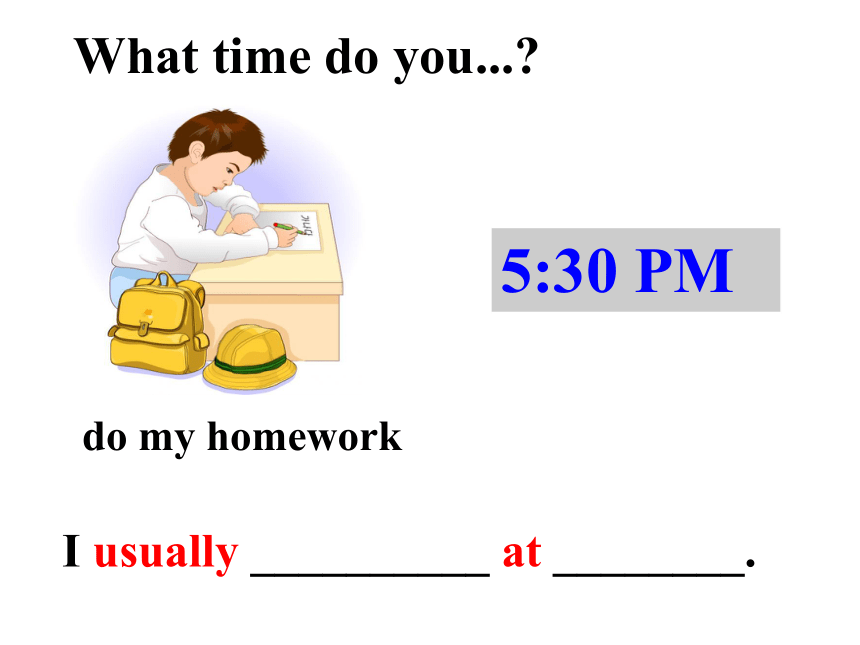 What time do you...?

5:30 PM

do my homework

I usually __________ at ________.